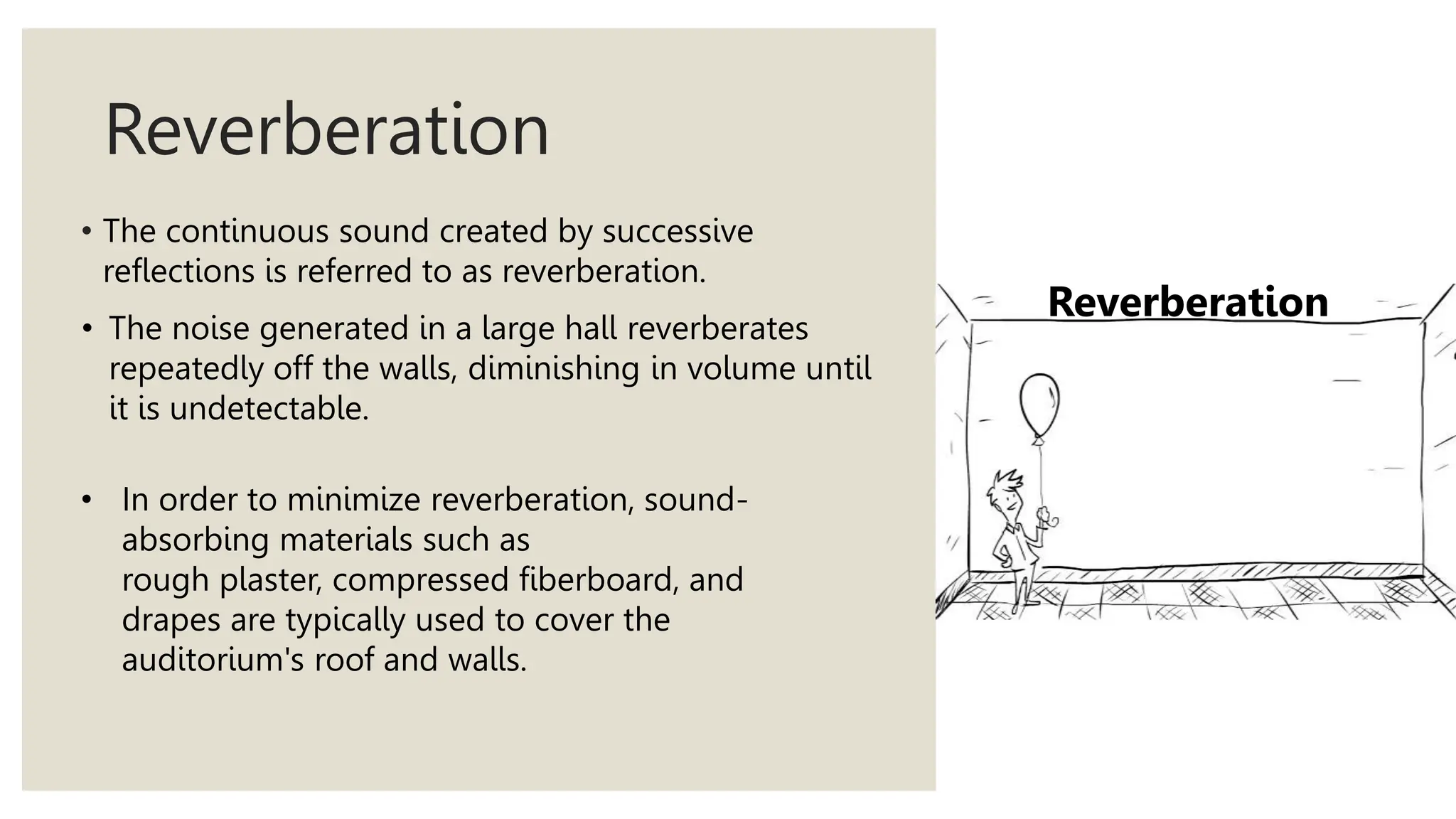 Reverberation

• The continuous sound created by successive reflections is referred to as reverberation.

• The noise generated in a large hall reverberates repeatedly off the walls, diminishing in volume until it is undetectable.

• In order to minimize reverberation, sound-absorbing materials such as rough plaster, compressed fiberboard, and drapes are typically used to cover the auditorium's roof and walls.

Reverberation